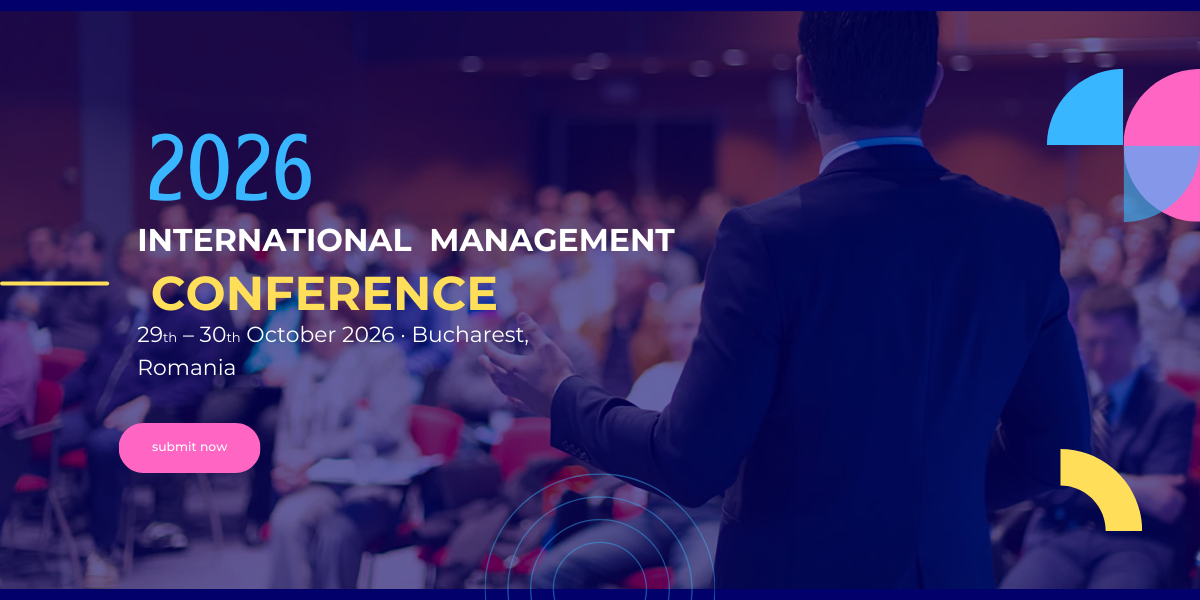 2026

INTERNATIONAL MANAGEMENT

CONFERENCE

29th – 30th October 2026 · Bucharest, Romania

submit now